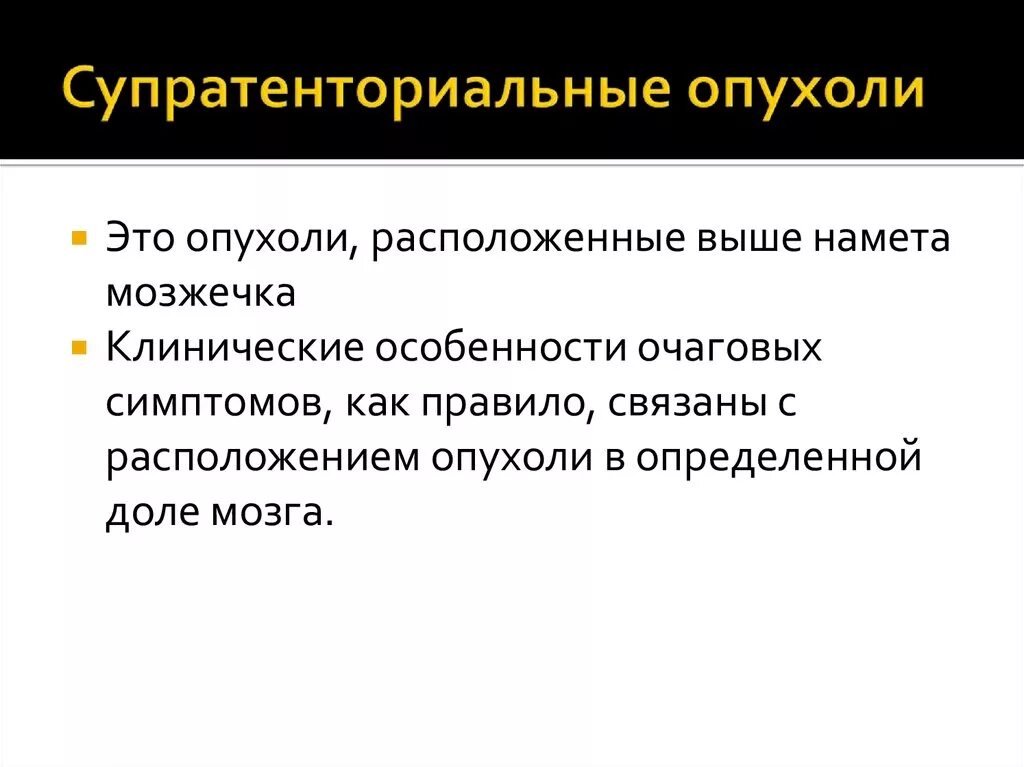 Супратенториальные опухоли

Это опухоли, расположенные выше намета мозжечка

Клинические особенности очаговых симптомов, как правило, связаны с расположением опухоли в определенной доле мозга.